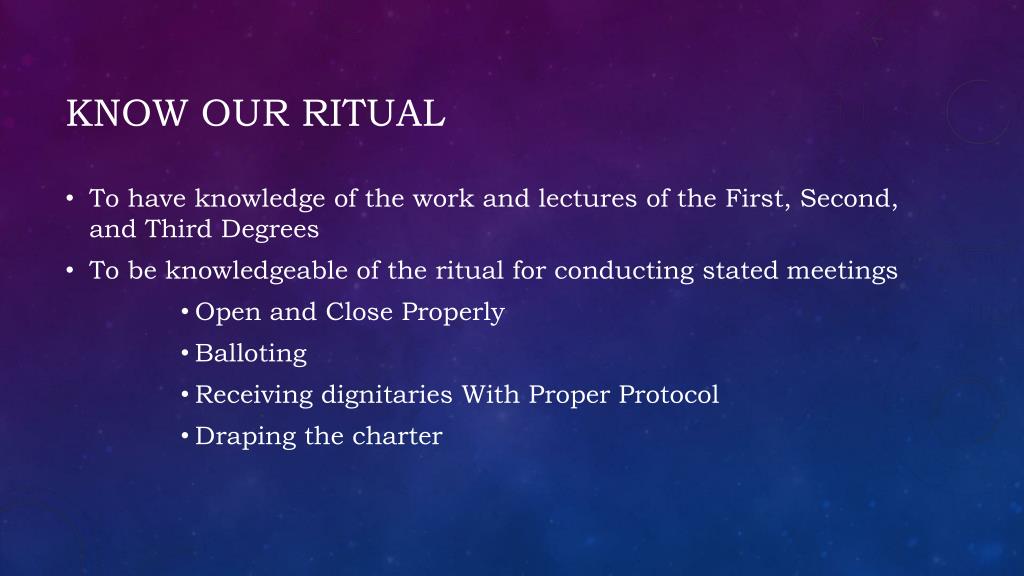 KNOW OUR RITUAL

• To have knowledge of the work and lectures of the First, Second, and Third Degrees
• To be knowledgeable of the ritual for conducting stated meetings
  • Open and Close Properly
  • Balloting
  • Receiving dignitaries With Proper Protocol
  • Draping the charter